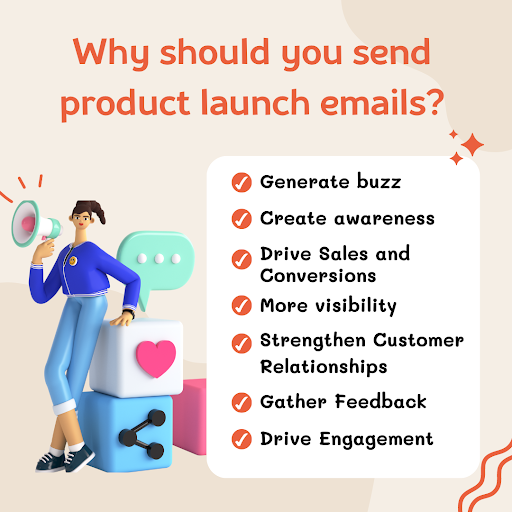 Why should you send product launch emails?

Generate buzz

Create awareness

Drive Sales and Conversions

More visibility

Strengthen Customer Relationships

Gather Feedback

Drive Engagement